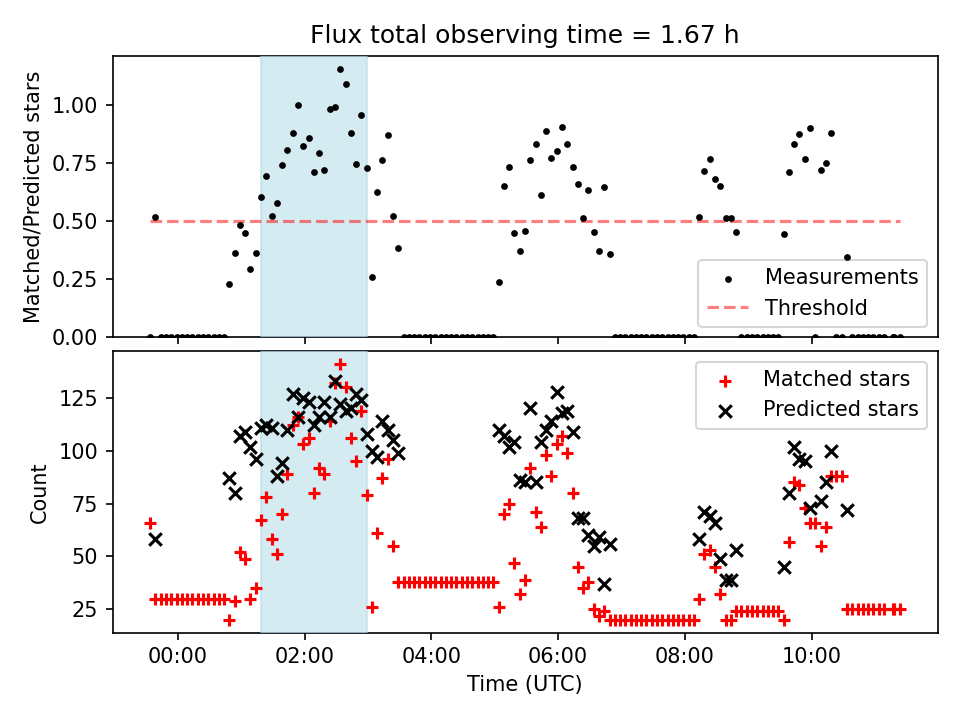 Flux total observing time = 1.67 h

Matched/Predicted stars

1.00
0.75
0.50
0.25
0.00

Measurements
Threshold

Count

125
100
75
50
25

Matched stars
Predicted stars

00:00
02:00
04:00
06:00
08:00
10:00

Time (UTC)